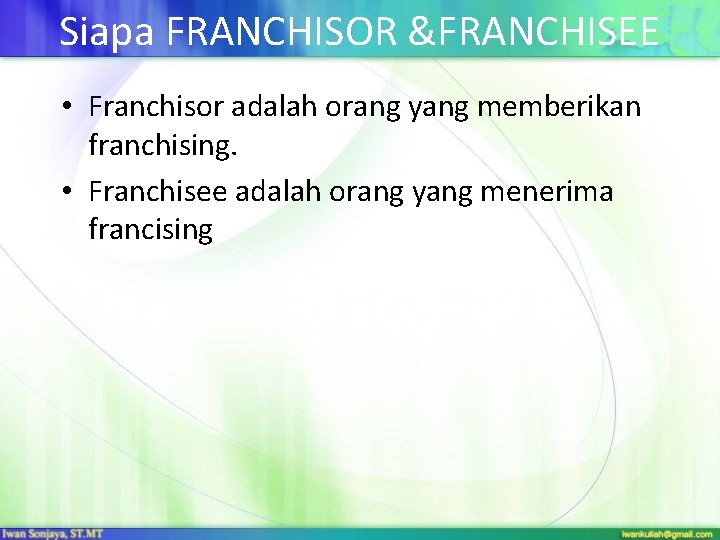 Siapa FRANCHISOR &FRANCHISEE

• Franchisor adalah orang yang memberikan franchising.

• Franchisee adalah orang yang menerima francising

Iwan Sonjaya, ST.MT

iwankuliah@gmail.com